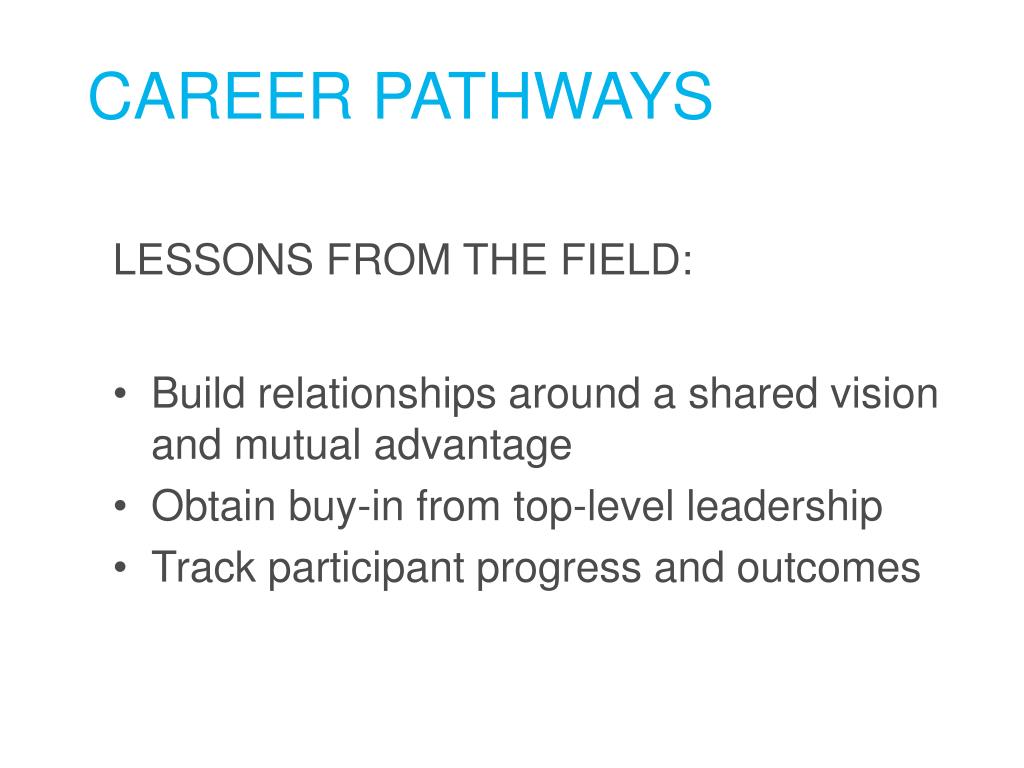 CAREER PATHWAYS

LESSONS FROM THE FIELD:

• Build relationships around a shared vision and mutual advantage
• Obtain buy-in from top-level leadership
• Track participant progress and outcomes